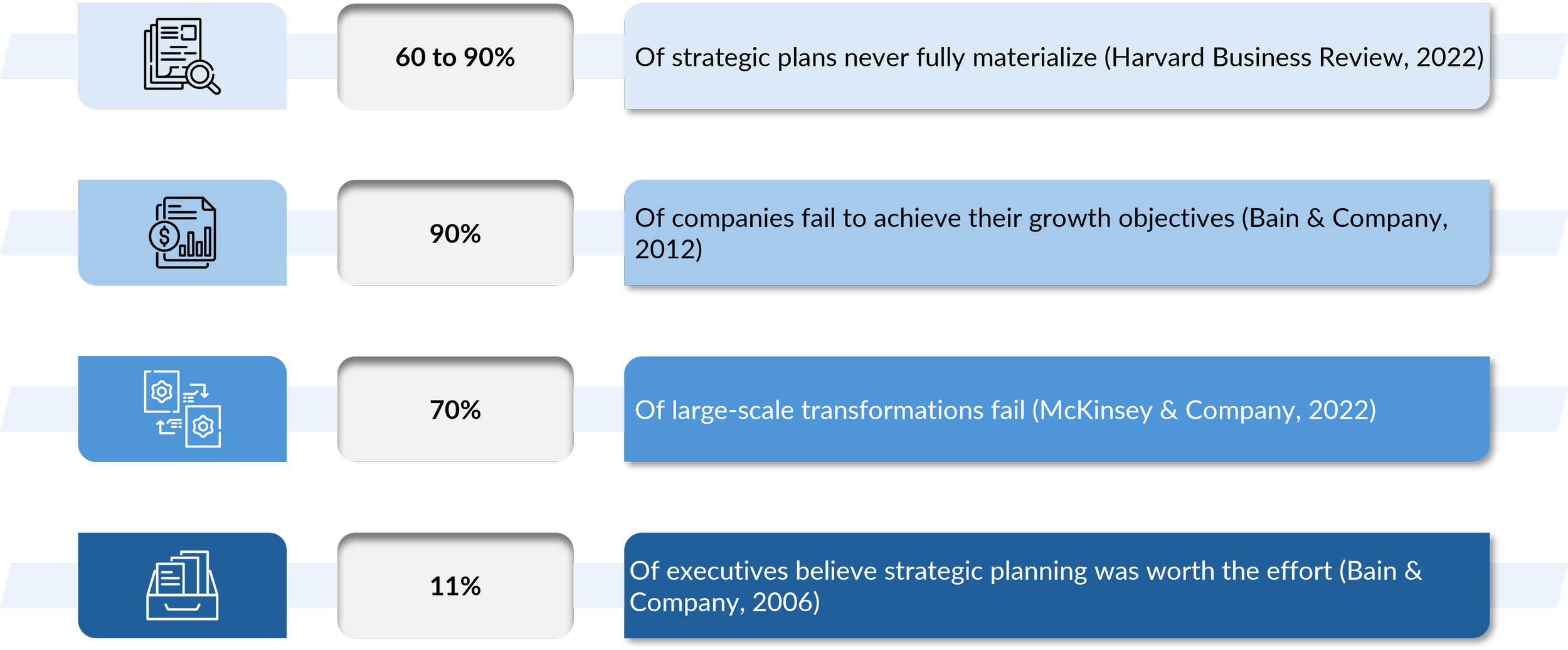 60 to 90%

Of strategic plans never fully materialize (Harvard Business Review, 2022)

90%

Of companies fail to achieve their growth objectives (Bain & Company, 2012)

70%

Of large-scale transformations fail (McKinsey & Company, 2022)

11%

Of executives believe strategic planning was worth the effort (Bain & Company, 2006)